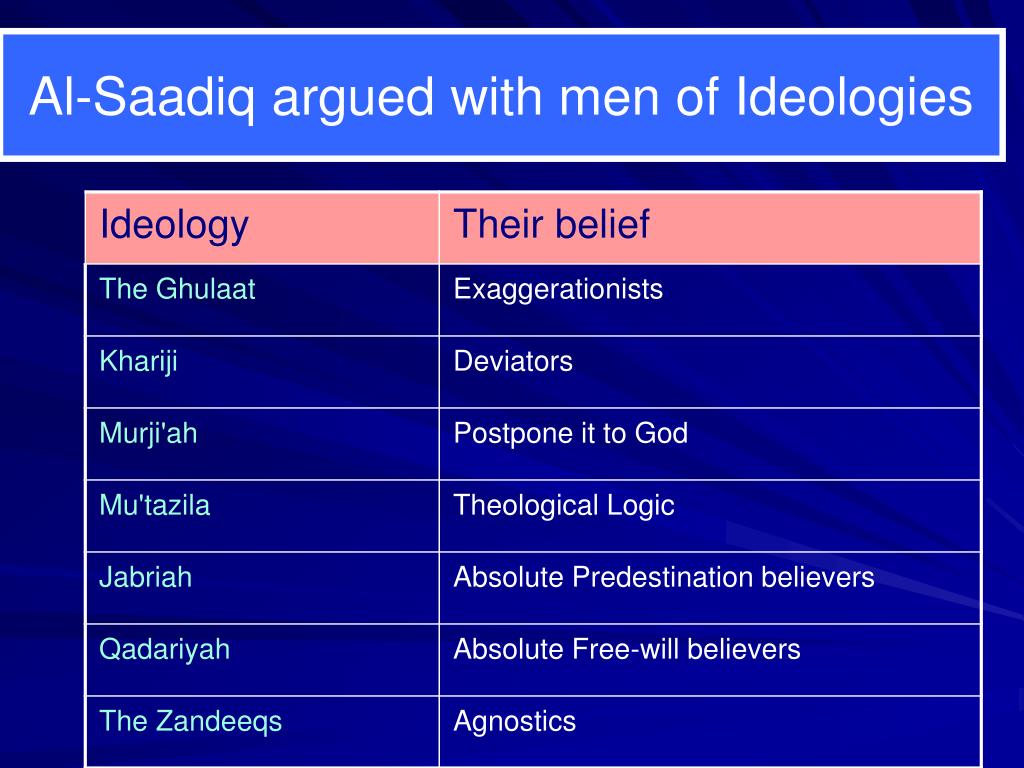 Al-Saadiq argued with men of Ideologies

| Ideology | Their belief |
|---|---|
| The Ghulaat | Exaggerationists |
| Khariji | Deviators |
| Murji'ah | Postpone it to God |
| Mu'tazila | Theological Logic |
| Jabriah | Absolute Predestination believers |
| Qadariyah | Absolute Free-will believers |
| The Zandeeqs | Agnostics |